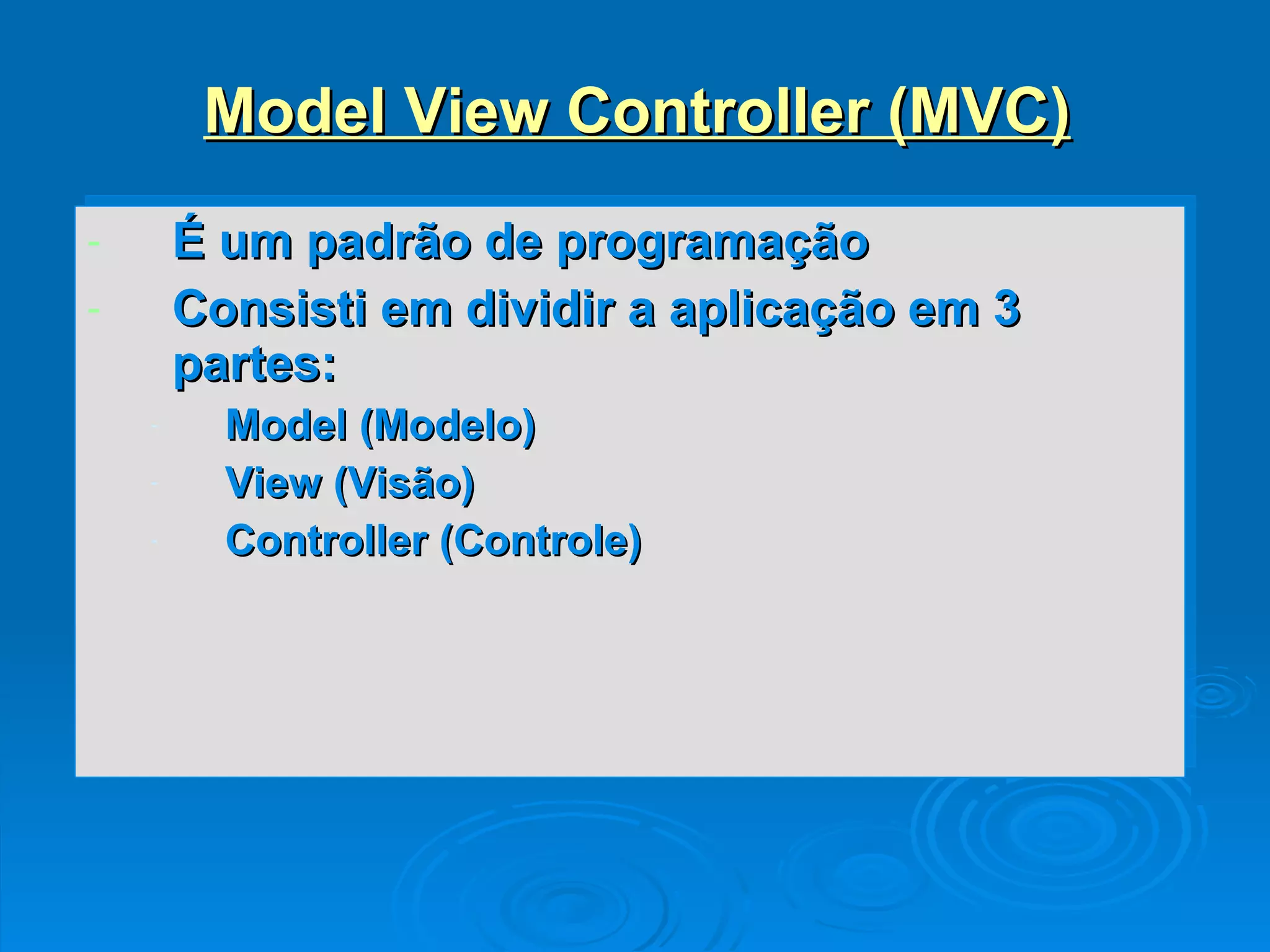 Model View Controller (MVC)

- É um padrão de programação
- Consisti em dividir a aplicação em 3 partes:
  - Model (Modelo)
  - View (Visão)
  - Controller (Controle)